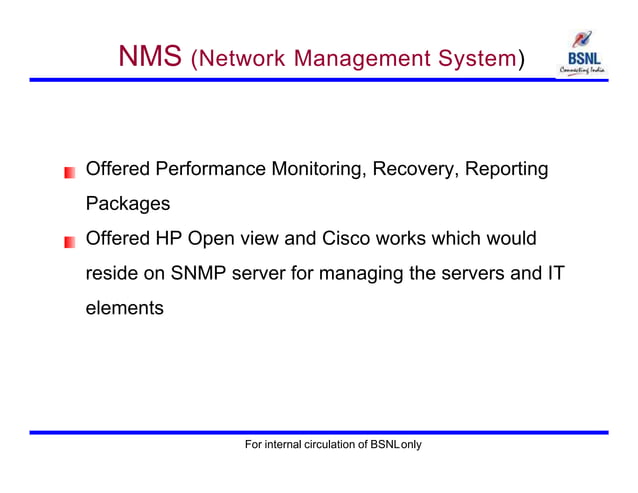 NMS (Network Management System)

BSNL
Connecting India

Offered Performance Monitoring, Recovery, Reporting Packages

Offered HP Open view and Cisco works which would reside on SNMP server for managing the servers and IT elements

For internal circulation of BSNLonly